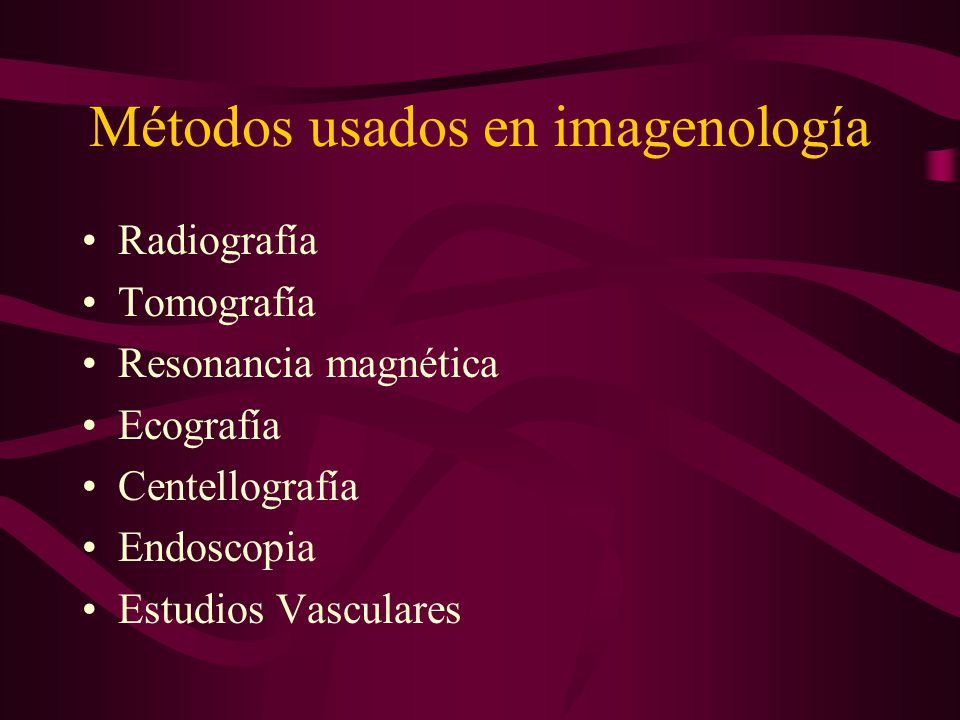 Métodos usados en imagenología

• Radiografía
• Tomografía
• Resonancia magnética
• Ecografía
• Centellografía
• Endoscopia
• Estudios Vasculares